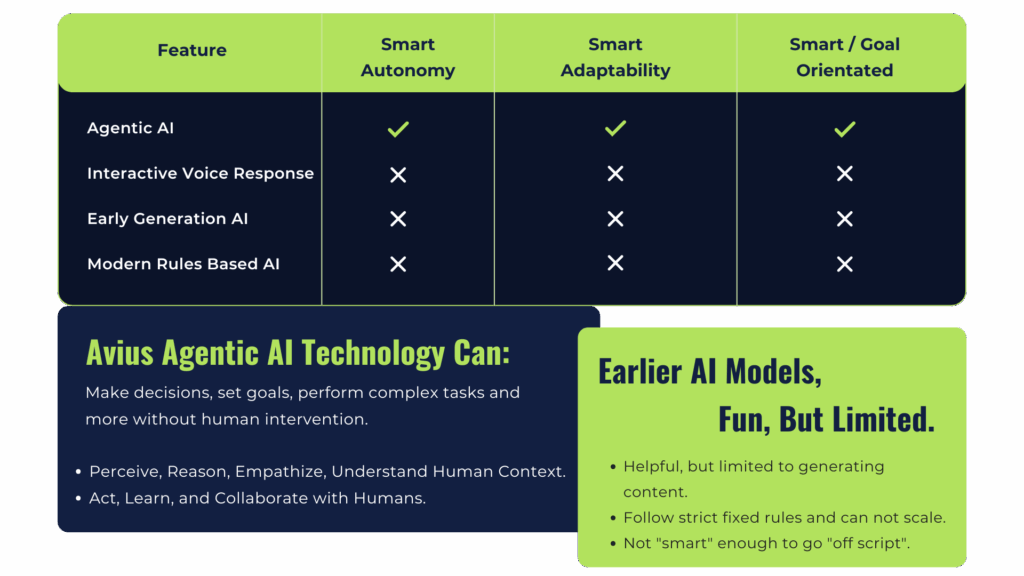 | Feature | Smart Autonomy | Smart Adaptability | Smart / Goal Orientated |
|---|---|---|---|
| Agentic AI | ✓ | ✓ | ✓ |
| Interactive Voice Response | ✕ | ✕ | ✕ |
| Early Generation AI | ✕ | ✕ | ✕ |
| Modern Rules Based AI | ✕ | ✕ | ✕ |

Avius Agentic AI Technology Can:

Make decisions, set goals, perform complex tasks and more without human intervention.

• Perceive, Reason, Empathize, Understand Human Context.
• Act, Learn, and Collaborate with Humans.

Earlier AI Models,
Fun, But Limited.

• Helpful, but limited to generating content.
• Follow strict fixed rules and can not scale.
• Not "smart" enough to go "off script".